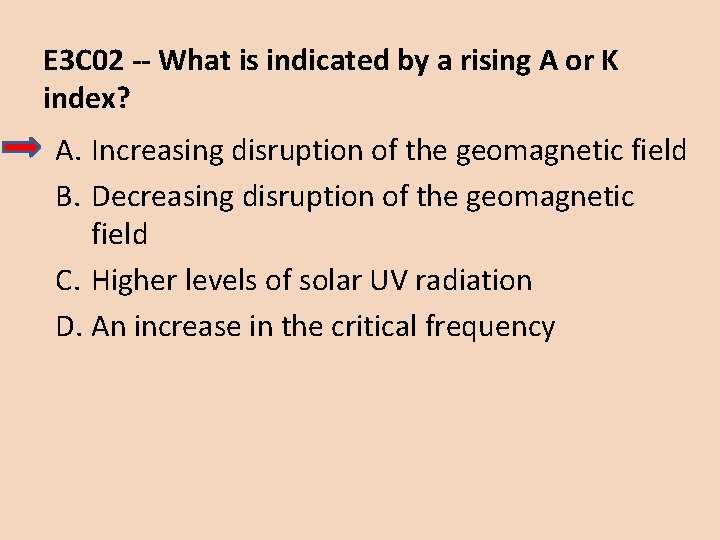 E3C02 -- What is indicated by a rising A or K index?

A. Increasing disruption of the geomagnetic field
B. Decreasing disruption of the geomagnetic field
C. Higher levels of solar UV radiation
D. An increase in the critical frequency